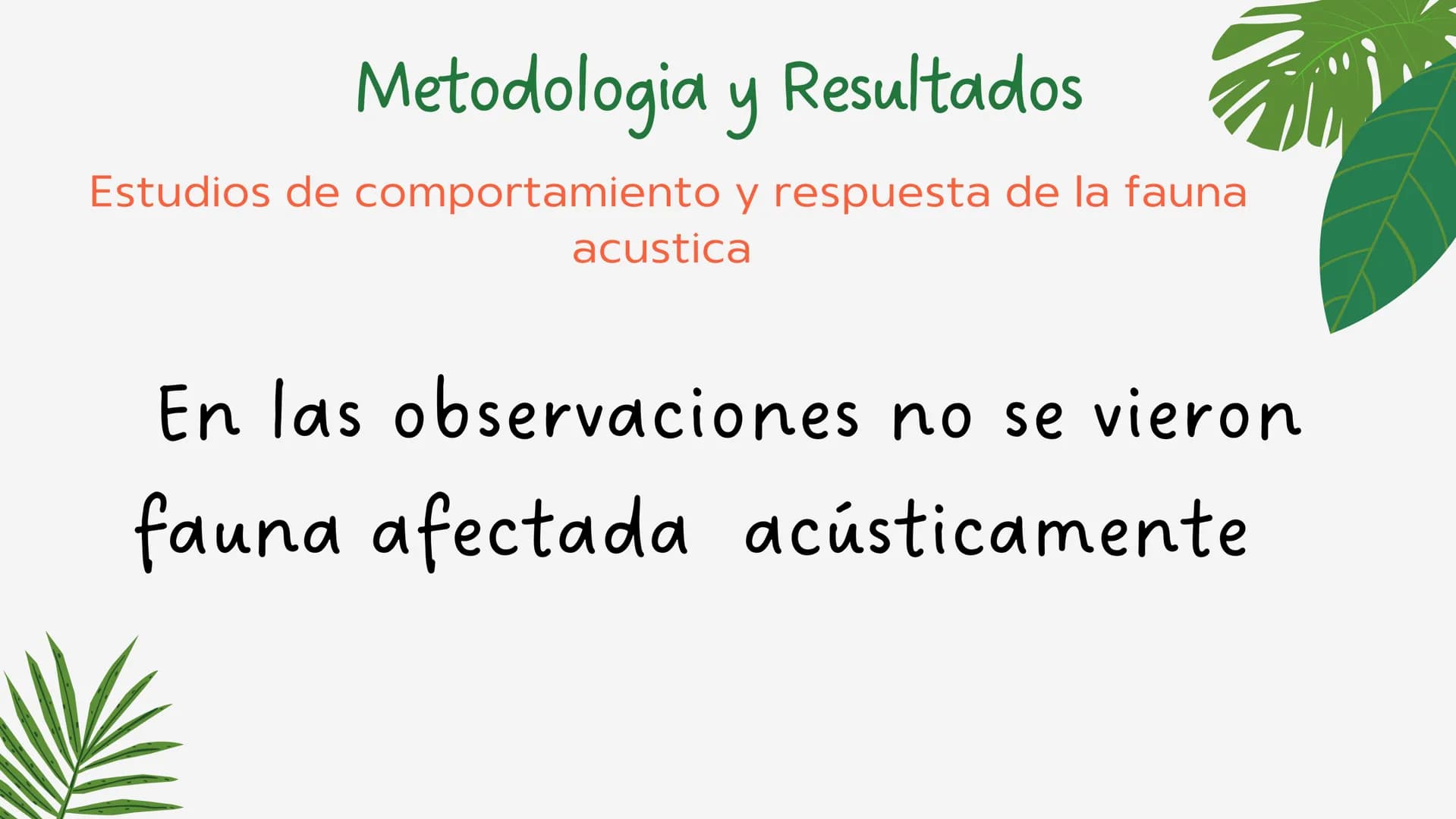 Metodologia y Resultados

Estudios de comportamiento y respuesta de la fauna acustica

En las observaciones no se vieron fauna afectada acústicamente